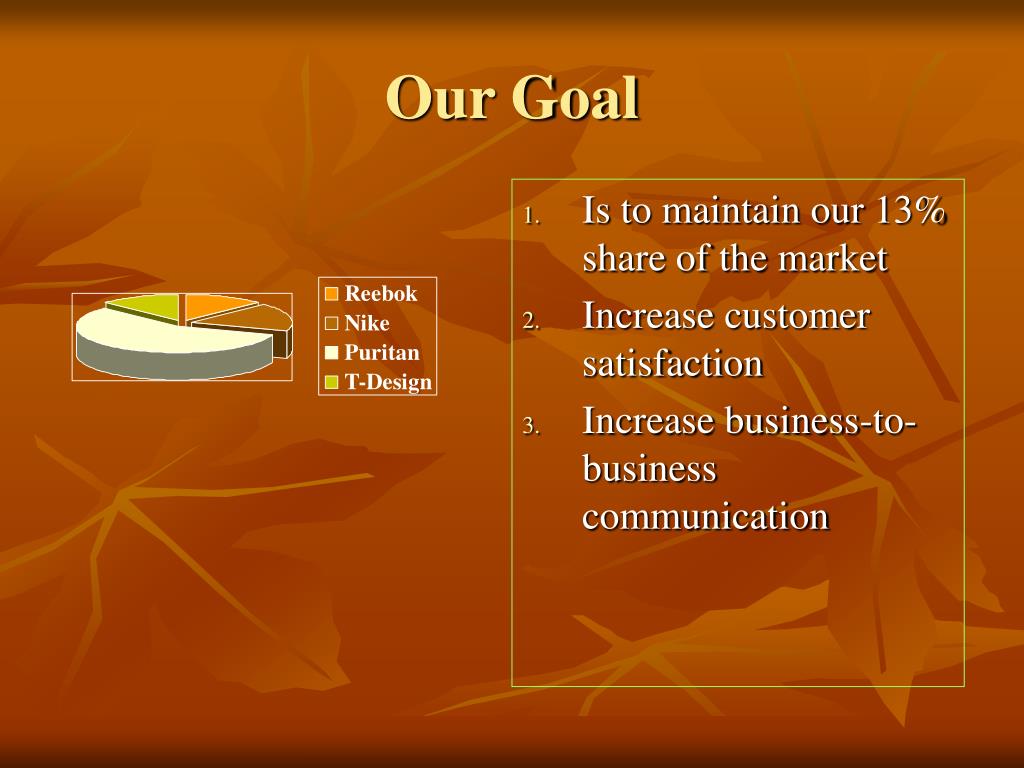 Our Goal

Reebok
Nike
Puritan
T-Design

1. Is to maintain our 13% share of the market
2. Increase customer satisfaction
3. Increase business-to-business communication